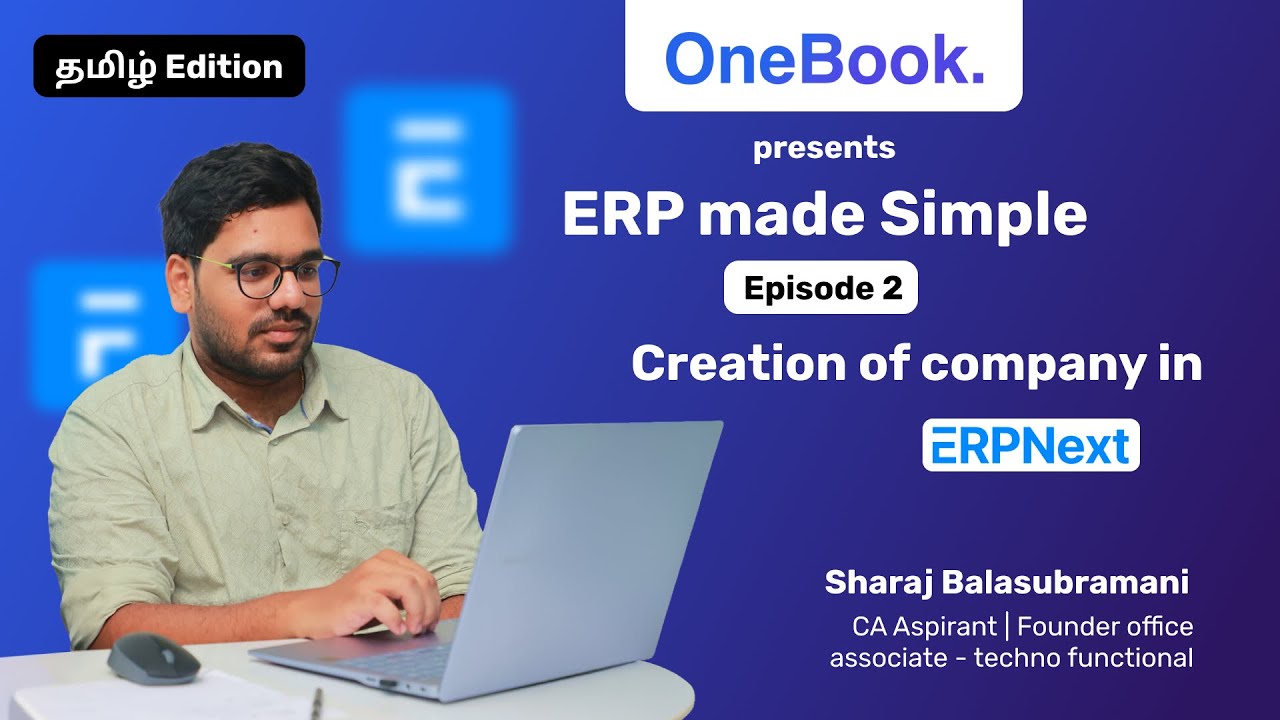 தமிழ் Edition

OneBook.

presents

ERP made Simple

Episode 2

Creation of company in

ERPNext

Sharaj Balasubramani

CA Aspirant | Founder office associate - techno functional